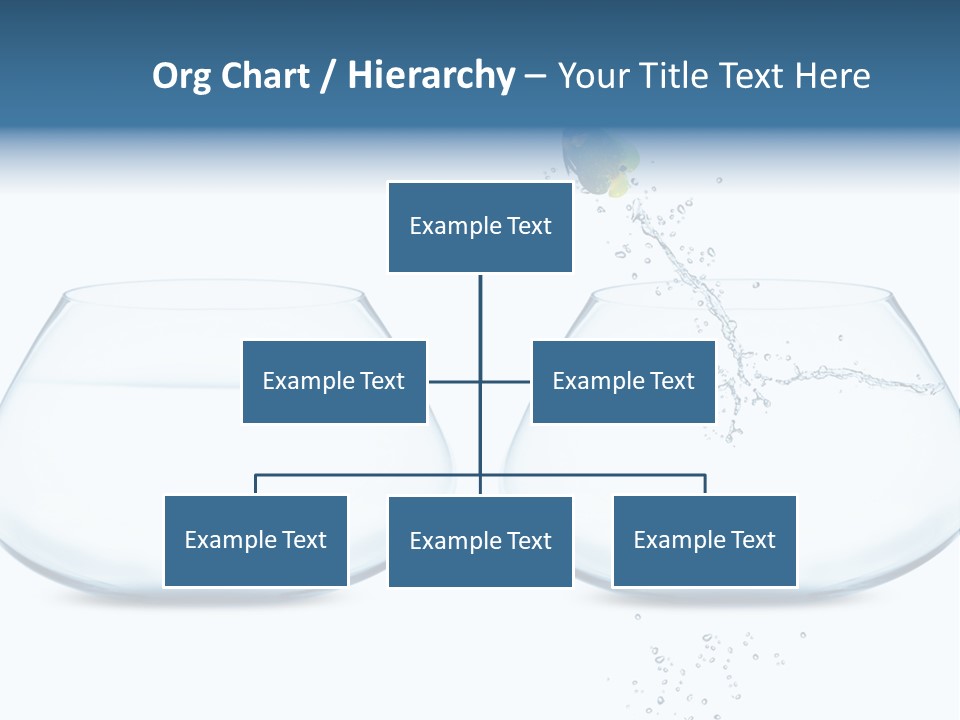 Org Chart / Hierarchy – Your Title Text Here

Example Text

Example Text

Example Text

Example Text

Example Text

Example Text